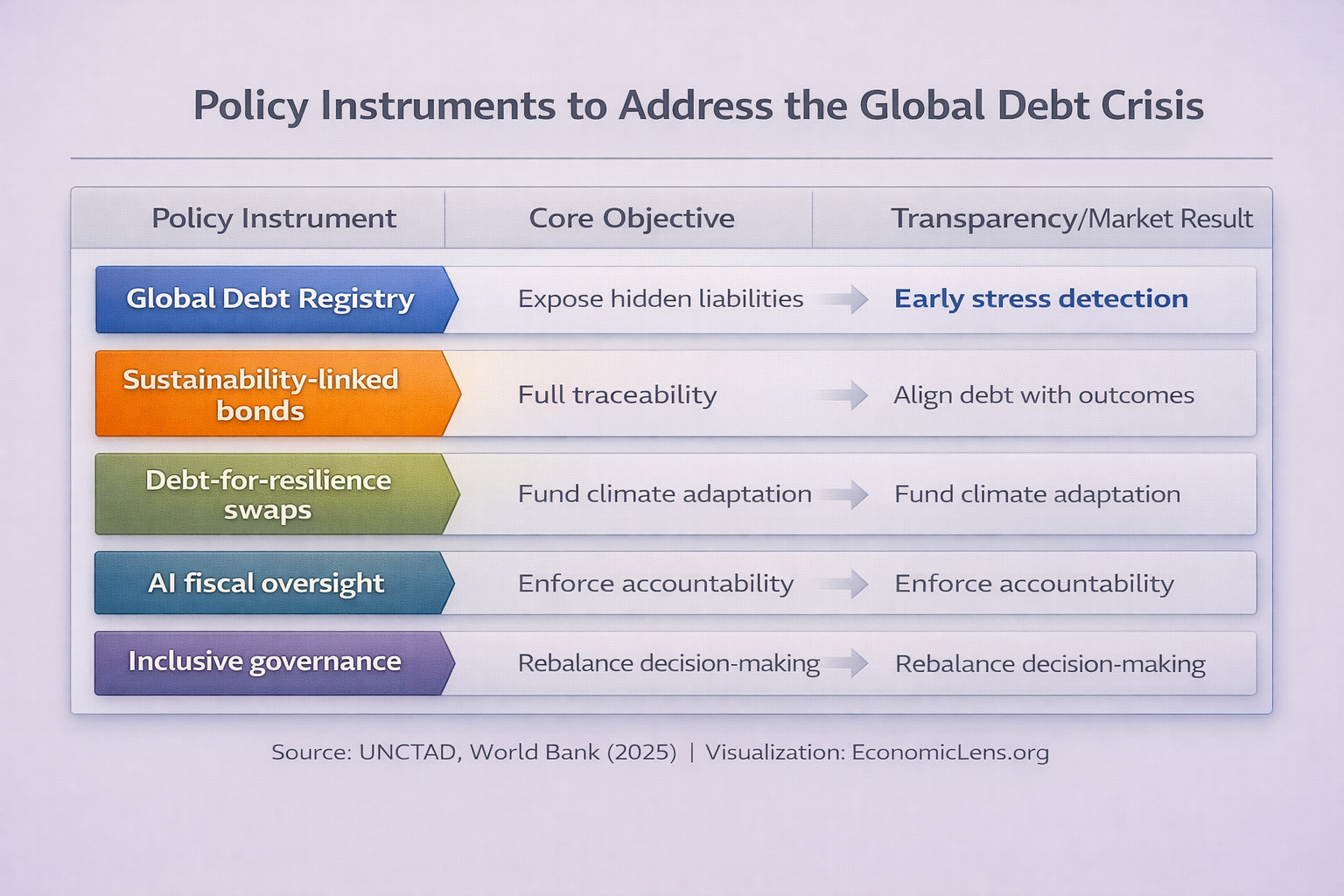 Policy Instruments to Address the Global Debt Crisis

| Policy Instrument | Core Objective | Transparency/Market Result |
|---|---|---|
| Global Debt Registry | Expose hidden liabilities | Early stress detection |
| Sustainability-linked bonds | Full traceability | Align debt with outcomes |
| Debt-for-resilience swaps | Fund climate adaptation | Fund climate adaptation |
| AI fiscal oversight | Enforce accountability | Enforce accountability |
| Inclusive governance | Rebalance decision-making | Rebalance decision-making |

Source: UNCTAD, World Bank (2025) | Visualization: EconomicLens.org